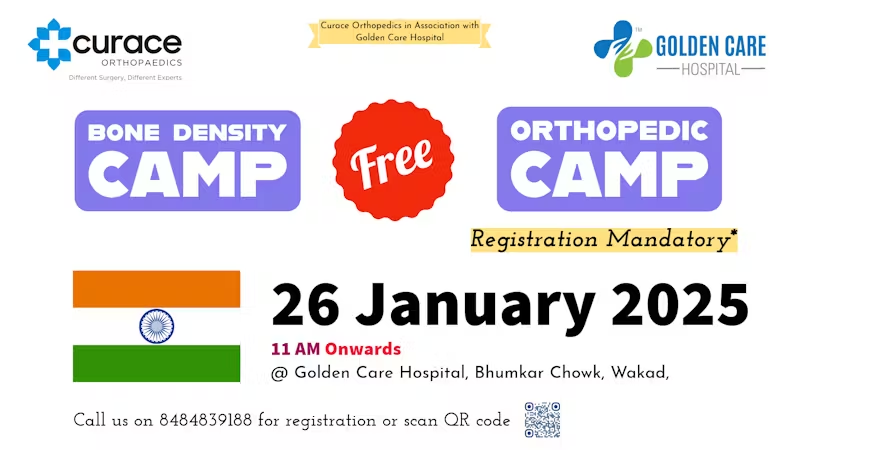 curace
ORTHOPAEDICS
Different Surgery, Different Experts

Curace Orthopedics in Association with Golden Care Hospital

TM
GOLDEN CARE
HOSPITAL

BONE DENSITY CAMP

Free

ORTHOPEDIC CAMP

Registration Mandatory*

26 January 2025

11 AM Onwards

@ Golden Care Hospital, Bhumkar Chowk, Wakad,

Call us on 8484839188 for registration or scan QR code